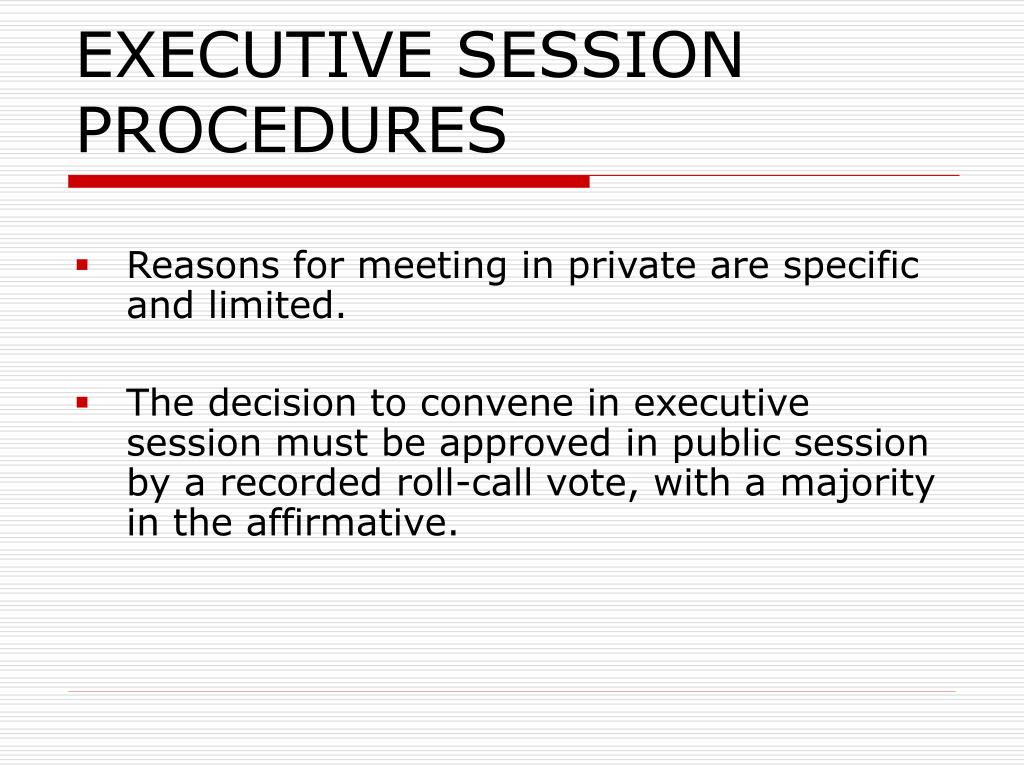 EXECUTIVE SESSION PROCEDURES

▪ Reasons for meeting in private are specific and limited.

▪ The decision to convene in executive session must be approved in public session by a recorded roll-call vote, with a majority in the affirmative.